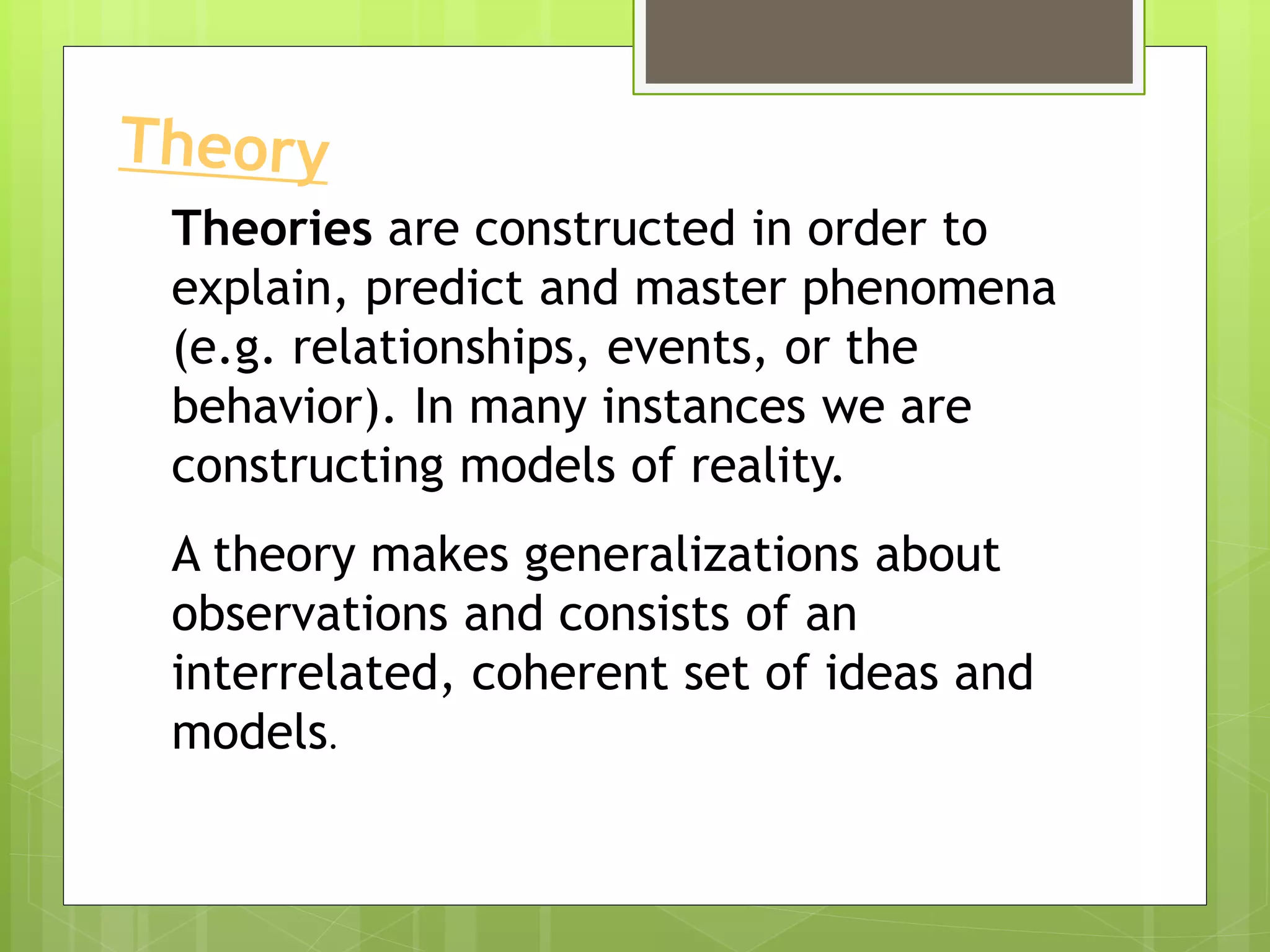 Theory

Theories are constructed in order to explain, predict and master phenomena (e.g. relationships, events, or the behavior). In many instances we are constructing models of reality.

A theory makes generalizations about observations and consists of an interrelated, coherent set of ideas and models.